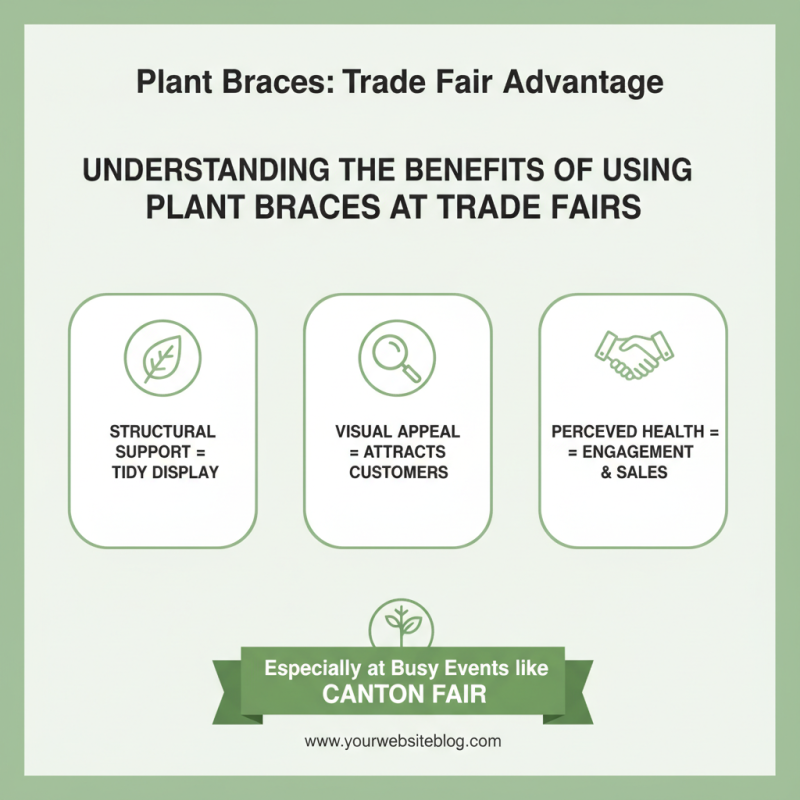 Plant Braces: Trade Fair Advantage

UNDERSTANDING THE BENEFITS OF USING PLANT BRACES AT TRADE FAIRS

STRUCTURAL SUPPORT = TIDY DISPLAY

VISUAL APPEAL = ATTRACTS CUSTOMERS

PERCEVED HEALTH = = ENGAGEMENT & SALES

Especially at Busy Events like
CANTON FAIR

www.yourwebsiteblog.com